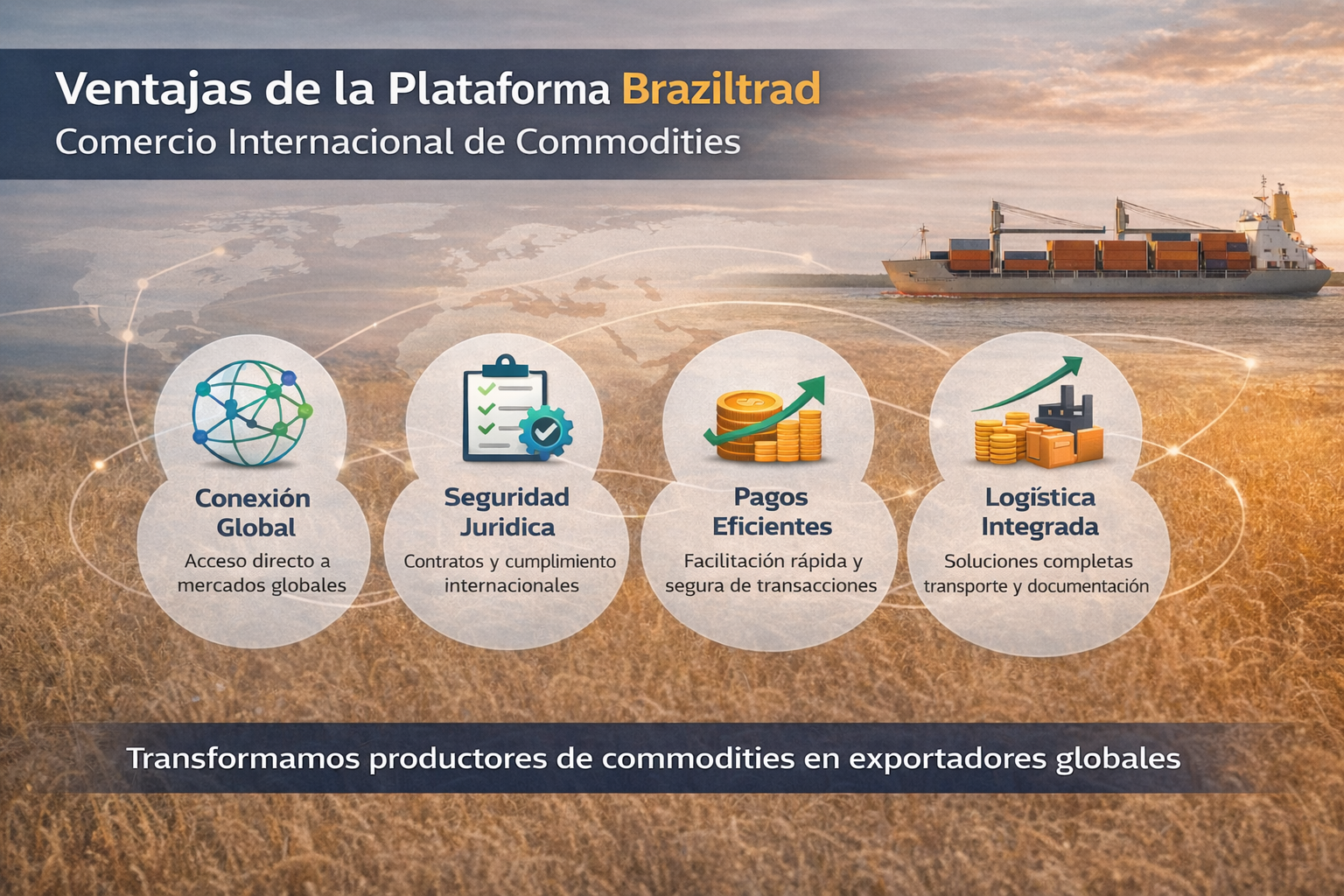 Ventajas de la Plataforma Braziltrad
Comercio Internacional de Commodities

Conexión Global
Acceso directo a mercados globales

Seguridad Juridica
Contratos y cumplimiento internacionales

Pagos Eficientes
Facilitación rápida y segura de transacciones

Logística Integrada
Soluciones completas transporte y documentación

Transformamos productores de commodities en exportadores globales